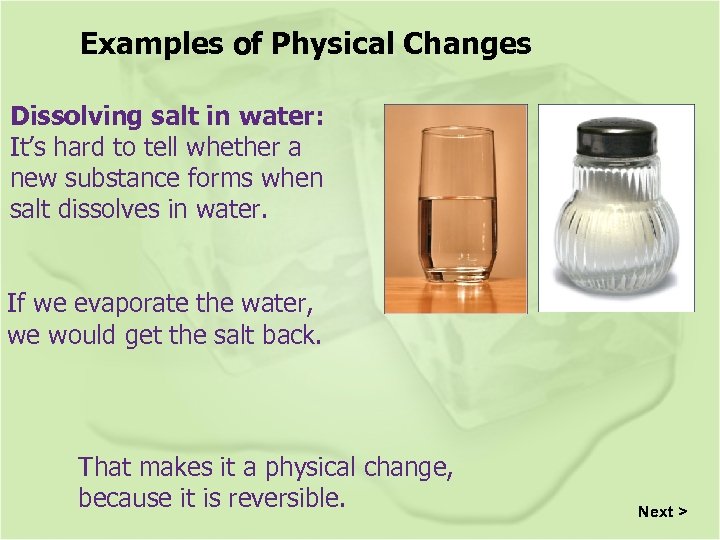 Examples of Physical Changes

Dissolving salt in water:
It's hard to tell whether a new substance forms when salt dissolves in water.

If we evaporate the water, we would get the salt back.

That makes it a physical change, because it is reversible.

Next >